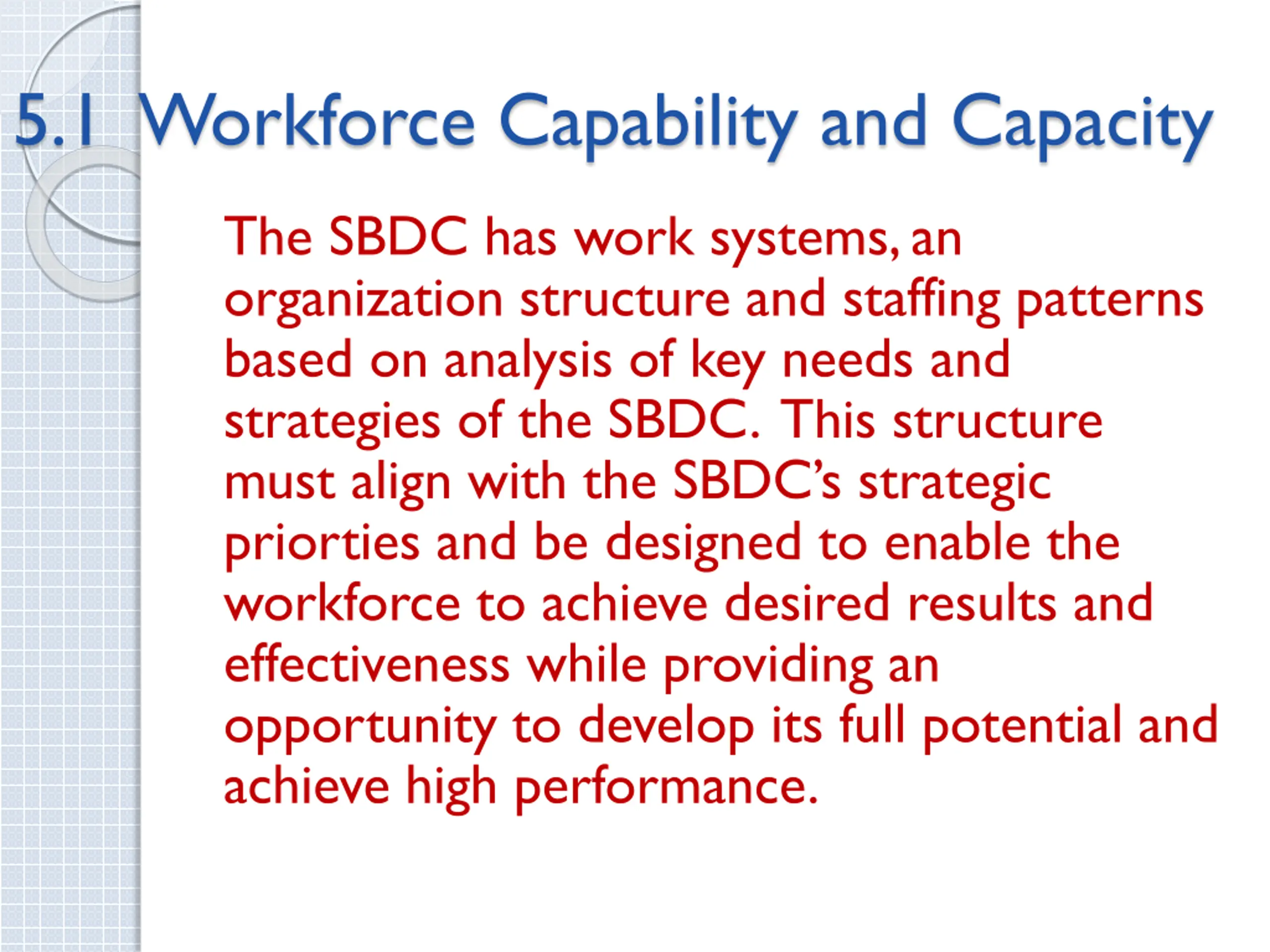 5.1 Workforce Capability and Capacity

The SBDC has work systems, an organization structure and staffing patterns based on analysis of key needs and strategies of the SBDC. This structure must align with the SBDC's strategic priorties and be designed to enable the workforce to achieve desired results and effectiveness while providing an opportunity to develop its full potential and achieve high performance.